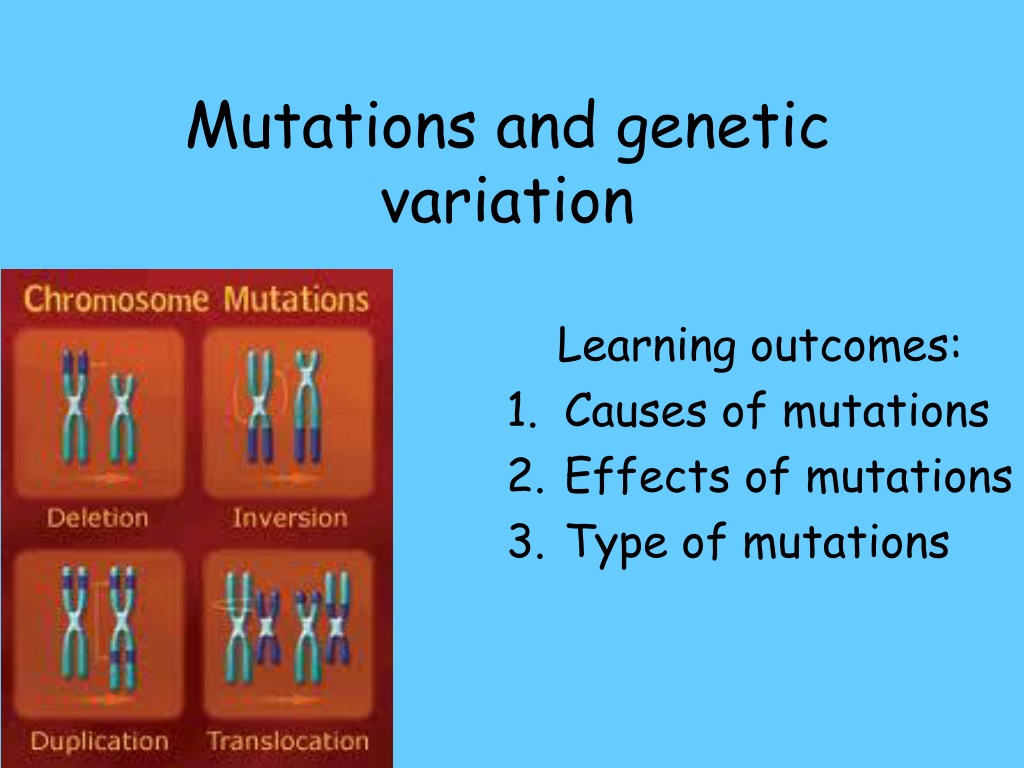 Mutations and genetic variation

Chromosome Mutations

Deletion

Inversion

Duplication

Translocation

Learning outcomes:
1. Causes of mutations
2. Effects of mutations
3. Type of mutations